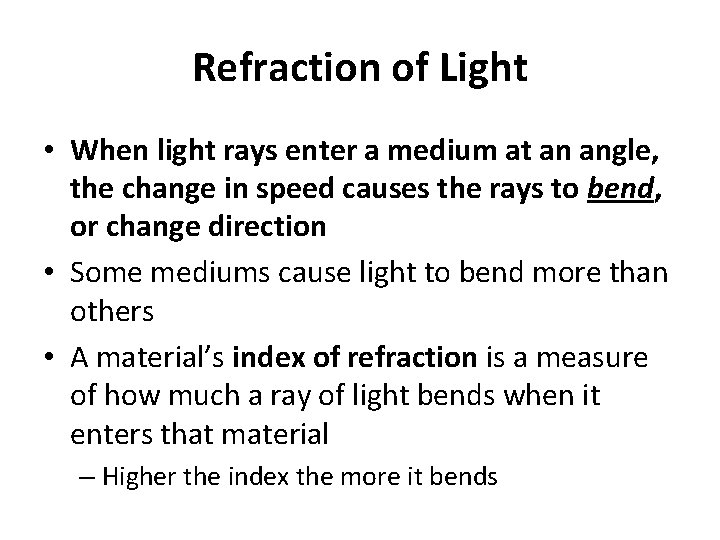 Refraction of Light

• When light rays enter a medium at an angle, the change in speed causes the rays to bend, or change direction

• Some mediums cause light to bend more than others

• A material's index of refraction is a measure of how much a ray of light bends when it enters that material

– Higher the index the more it bends